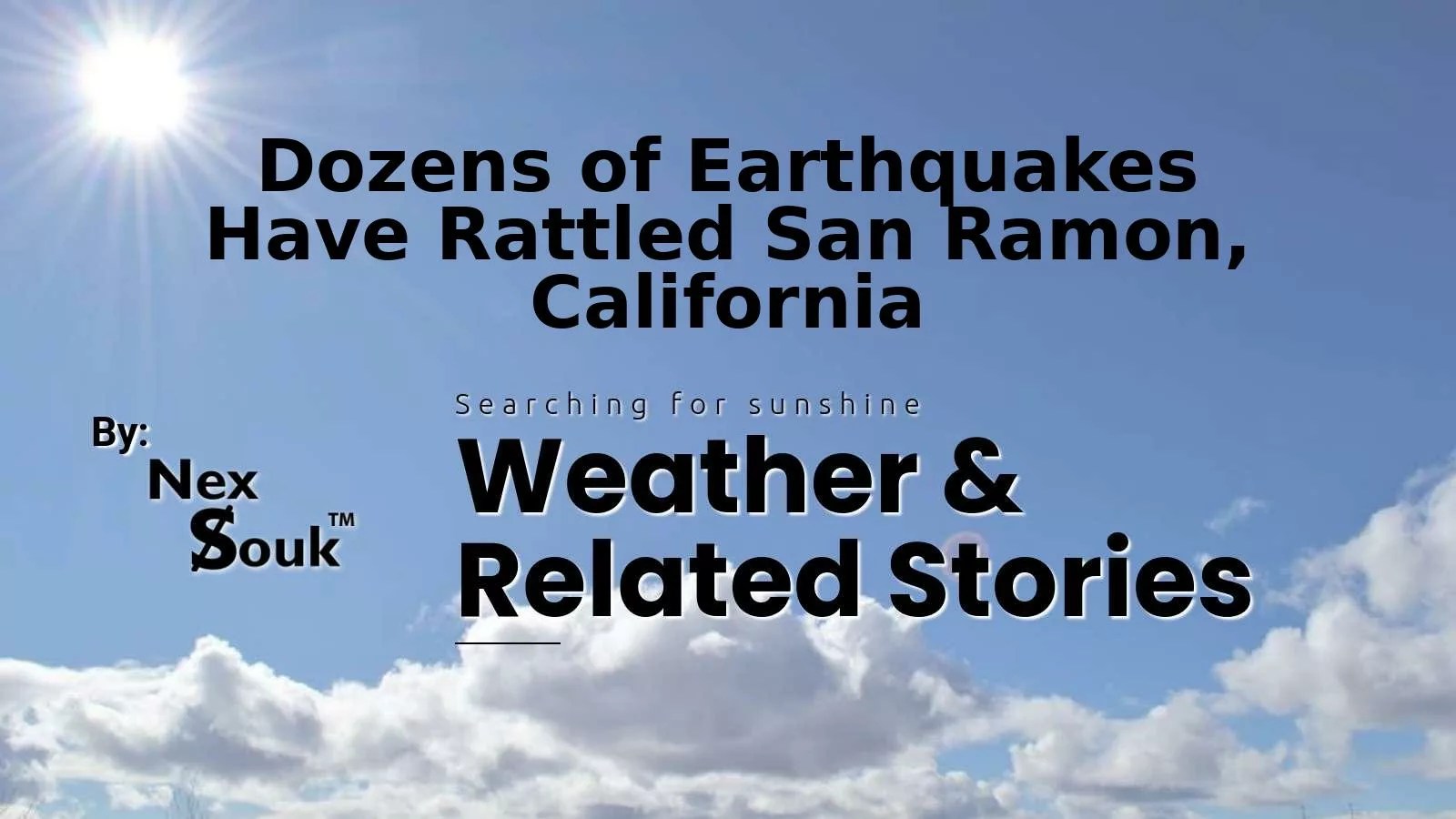 Dozens of Earthquakes Have Rattled San Ramon, California

By:
Nex
Souk™

Searching for sunshine

Weather &
Related Stories